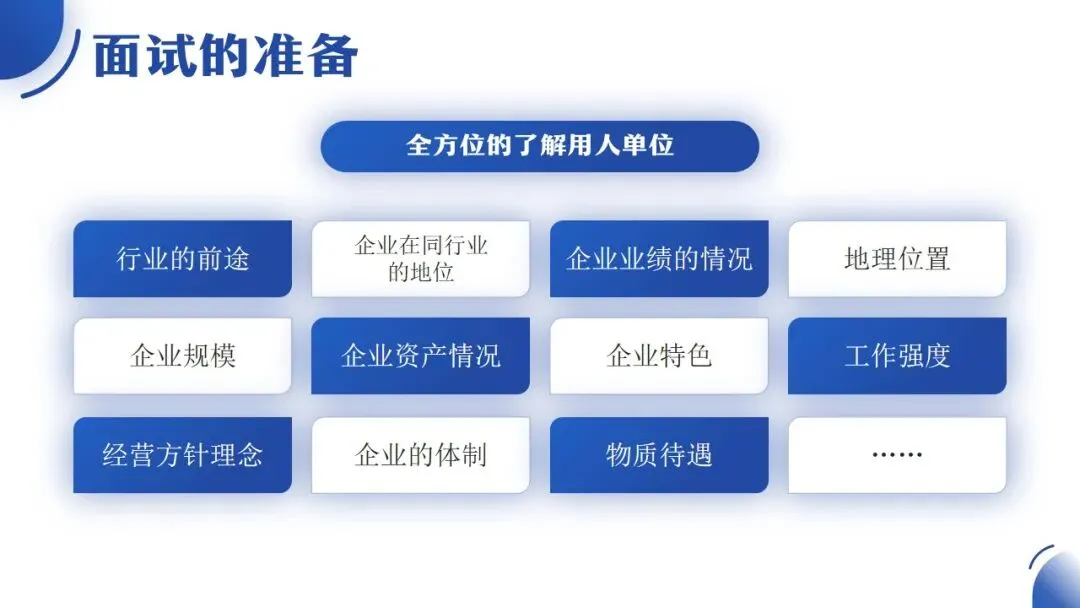 面试的准备

全方位的了解用人单位

行业的前途

企业在同行业的地位

企业业绩的情况

地理位置

企业规模

企业资产情况

企业特色

工作强度

经营方针理念

企业的体制

物质待遇

……